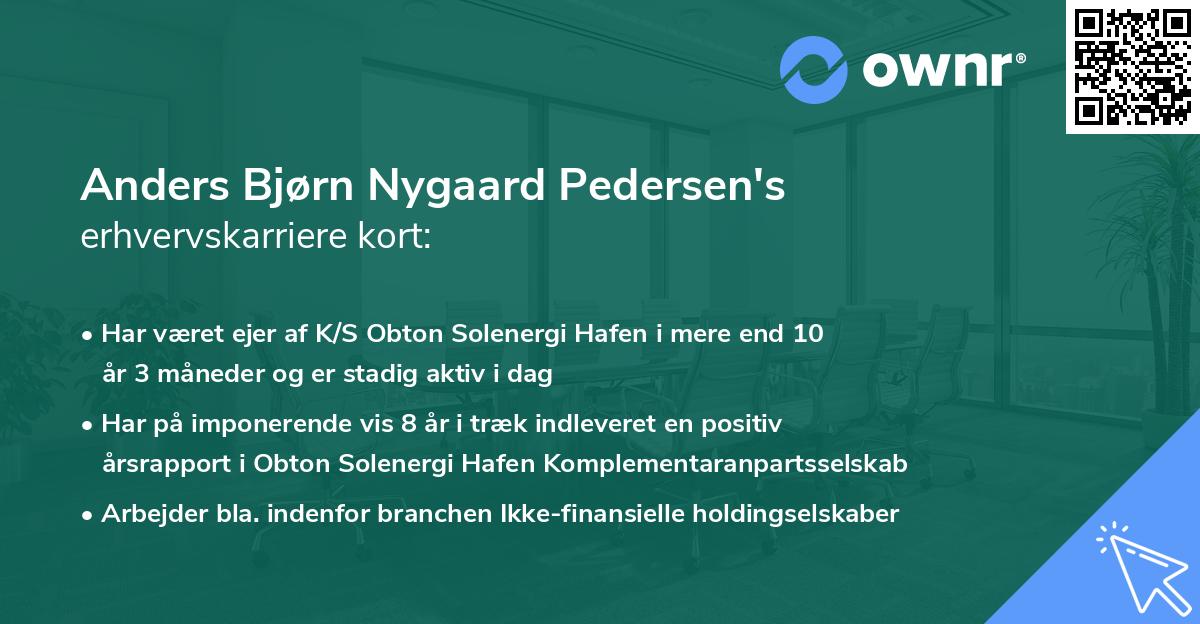 ownr®

Anders Bjørn Nygaard Pedersen's
erhvervskarriere kort:

• Har været ejer af K/S Obton Solenergi Hafen i mere end 10 år 3 måneder og er stadig aktiv i dag

• Har på imponerende vis 8 år i træk indleveret en positiv årsrapport i Obton Solenergi Hafen Komplementaranpartsselskab

• Arbejder bla. indenfor branchen Ikke-finansielle holdingselskaber